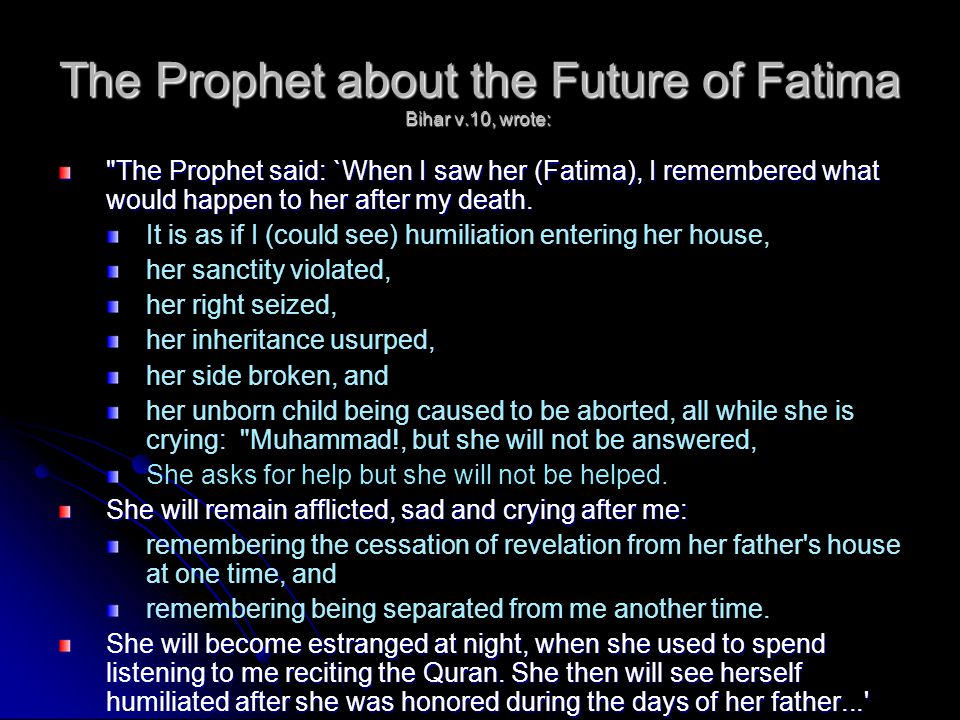 The Prophet about the Future of Fatima
Bihar v.10, wrote:

"The Prophet said: `When I saw her (Fatima), I remembered what would happen to her after my death.

It is as if I (could see) humiliation entering her house,

her sanctity violated,

her right seized,

her inheritance usurped,

her side broken, and

her unborn child being caused to be aborted, all while she is crying: "Muhammad!, but she will not be answered,

She asks for help but she will not be helped.

She will remain afflicted, sad and crying after me:

remembering the cessation of revelation from her father's house at one time, and

remembering being separated from me another time.

She will become estranged at night, when she used to spend listening to me reciting the Quran. She then will see herself humiliated after she was honored during the days of her father...'